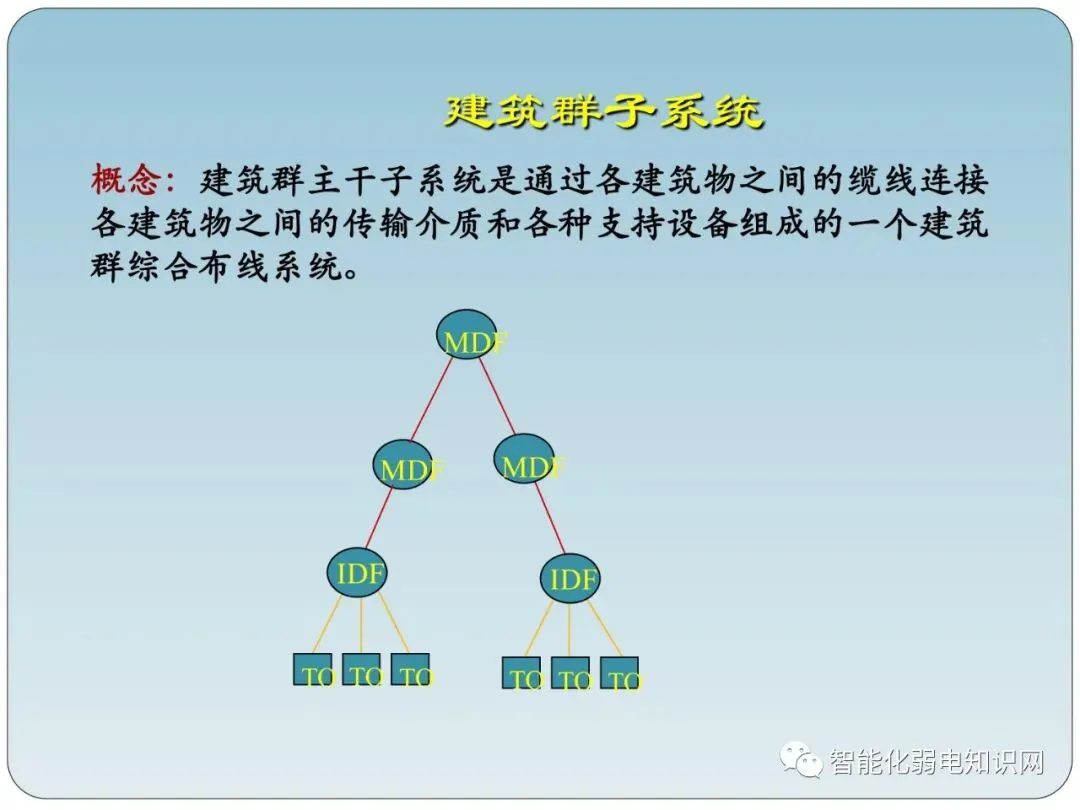 建筑群子系统

概念：建筑群主干子系统是通过各建筑物之间的缆线连接各建筑物之间的传输介质和各种支持设备组成的一个建筑群综合布线系统。

MDF

MDF MDF

IDF IDF

TO TO TO TO TO TO

智能化弱电知识网